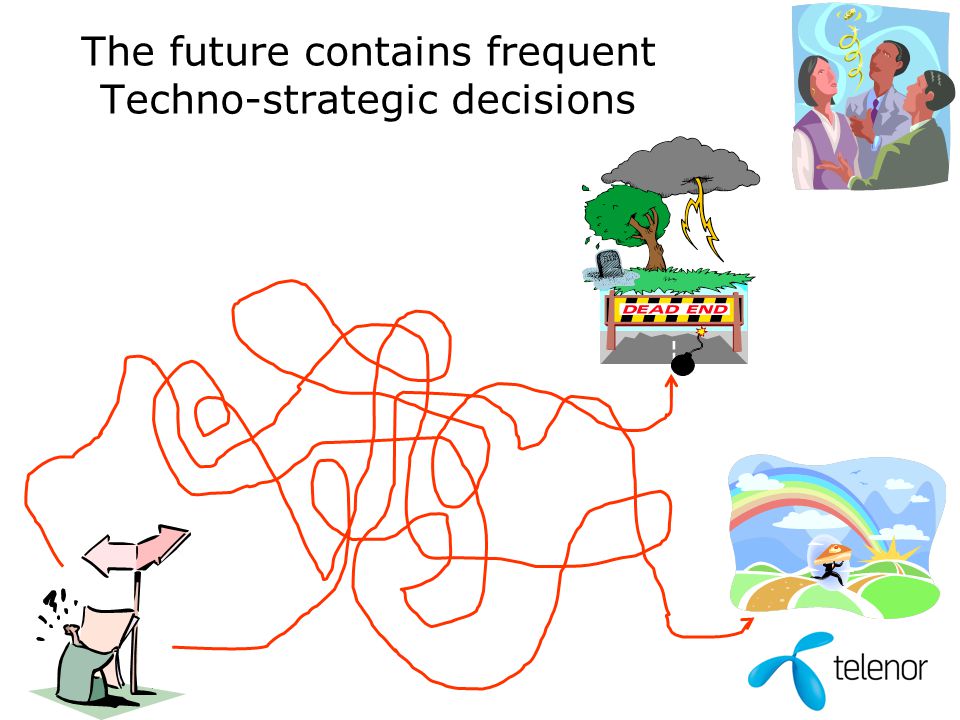 The future contains frequent Techno-strategic decisions

DEAD END

telenor